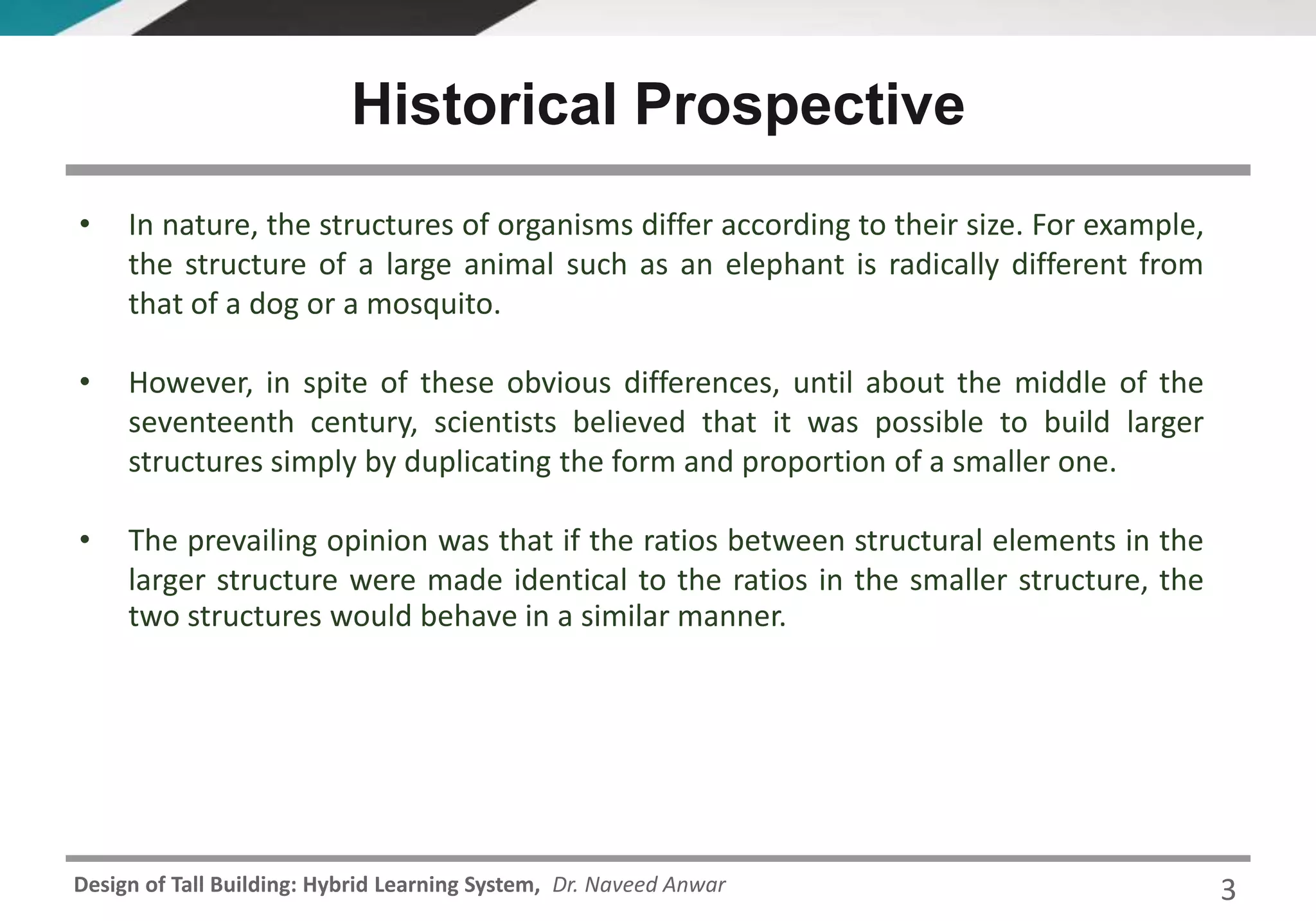 Historical Prospective

• In nature, the structures of organisms differ according to their size. For example, the structure of a large animal such as an elephant is radically different from that of a dog or a mosquito.

• However, in spite of these obvious differences, until about the middle of the seventeenth century, scientists believed that it was possible to build larger structures simply by duplicating the form and proportion of a smaller one.

• The prevailing opinion was that if the ratios between structural elements in the larger structure were made identical to the ratios in the smaller structure, the two structures would behave in a similar manner.

Design of Tall Building: Hybrid Learning System, Dr. Naveed Anwar

3